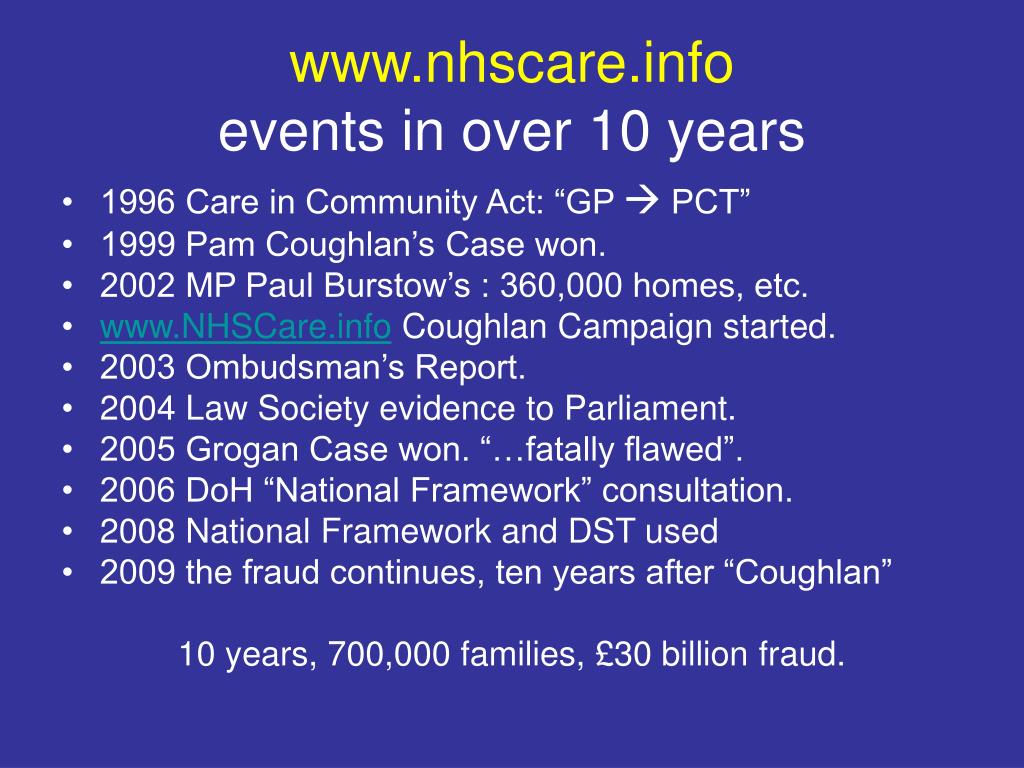 www.nhscare.info
events in over 10 years

• 1996 Care in Community Act: “GP → PCT”
• 1999 Pam Coughlan’s Case won.
• 2002 MP Paul Burstow’s : 360,000 homes, etc.
• www.NHSCare.info Coughlan Campaign started.
• 2003 Ombudsman’s Report.
• 2004 Law Society evidence to Parliament.
• 2005 Grogan Case won. “…fatally flawed”.
• 2006 DoH “National Framework” consultation.
• 2008 National Framework and DST used
• 2009 the fraud continues, ten years after “Coughlan”

10 years, 700,000 families, £30 billion fraud.